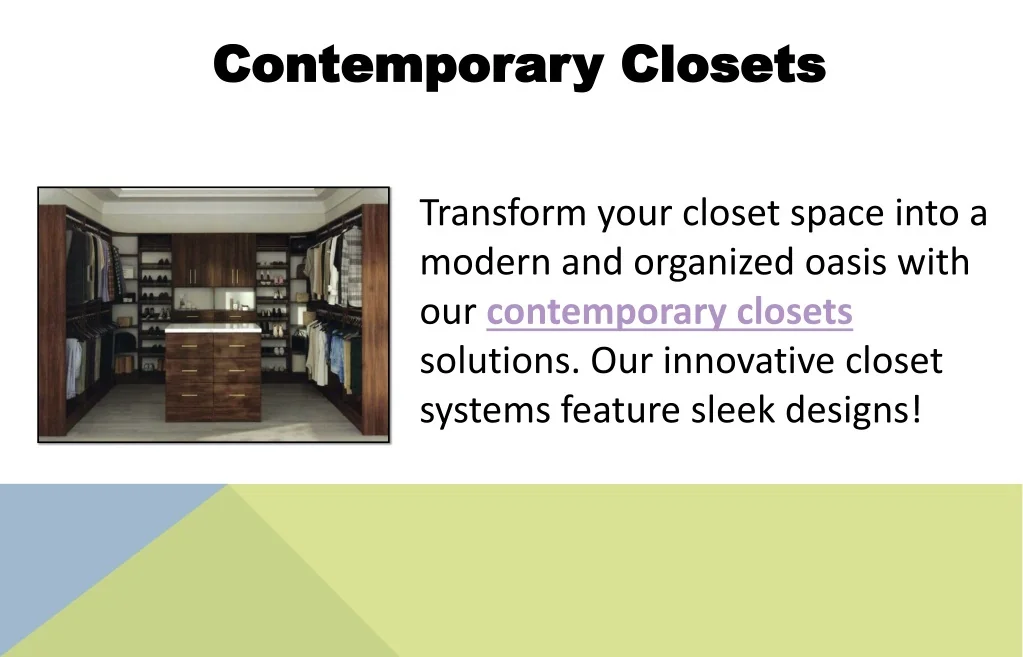 Contemporary Closets

Transform your closet space into a modern and organized oasis with our contemporary closets solutions. Our innovative closet systems feature sleek designs!